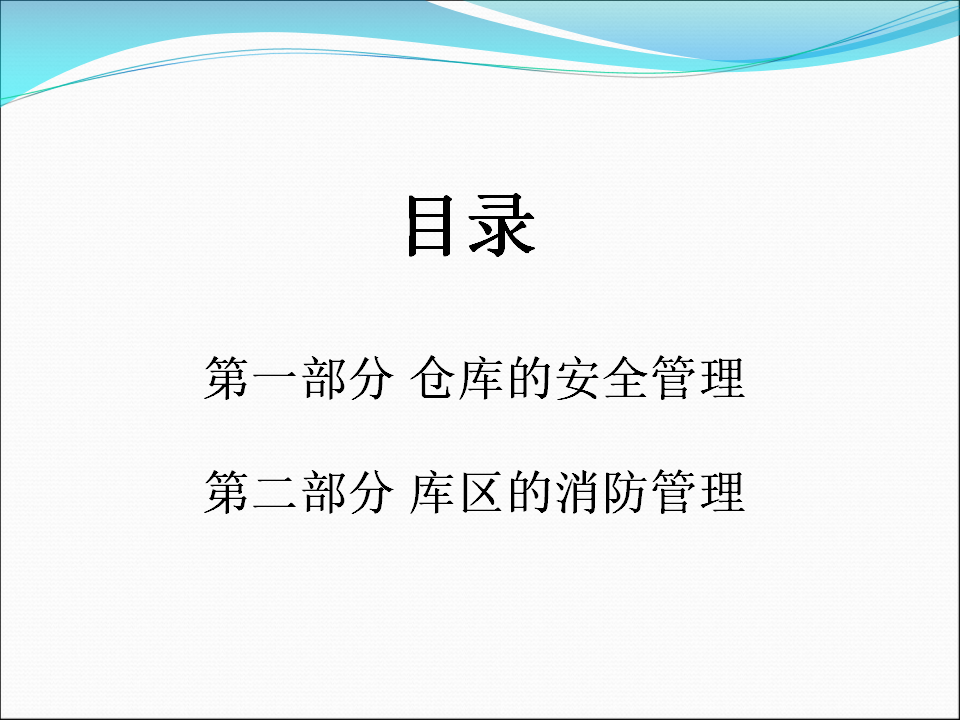 目录

第一部分 仓库的安全管理

第二部分 库区的消防管理